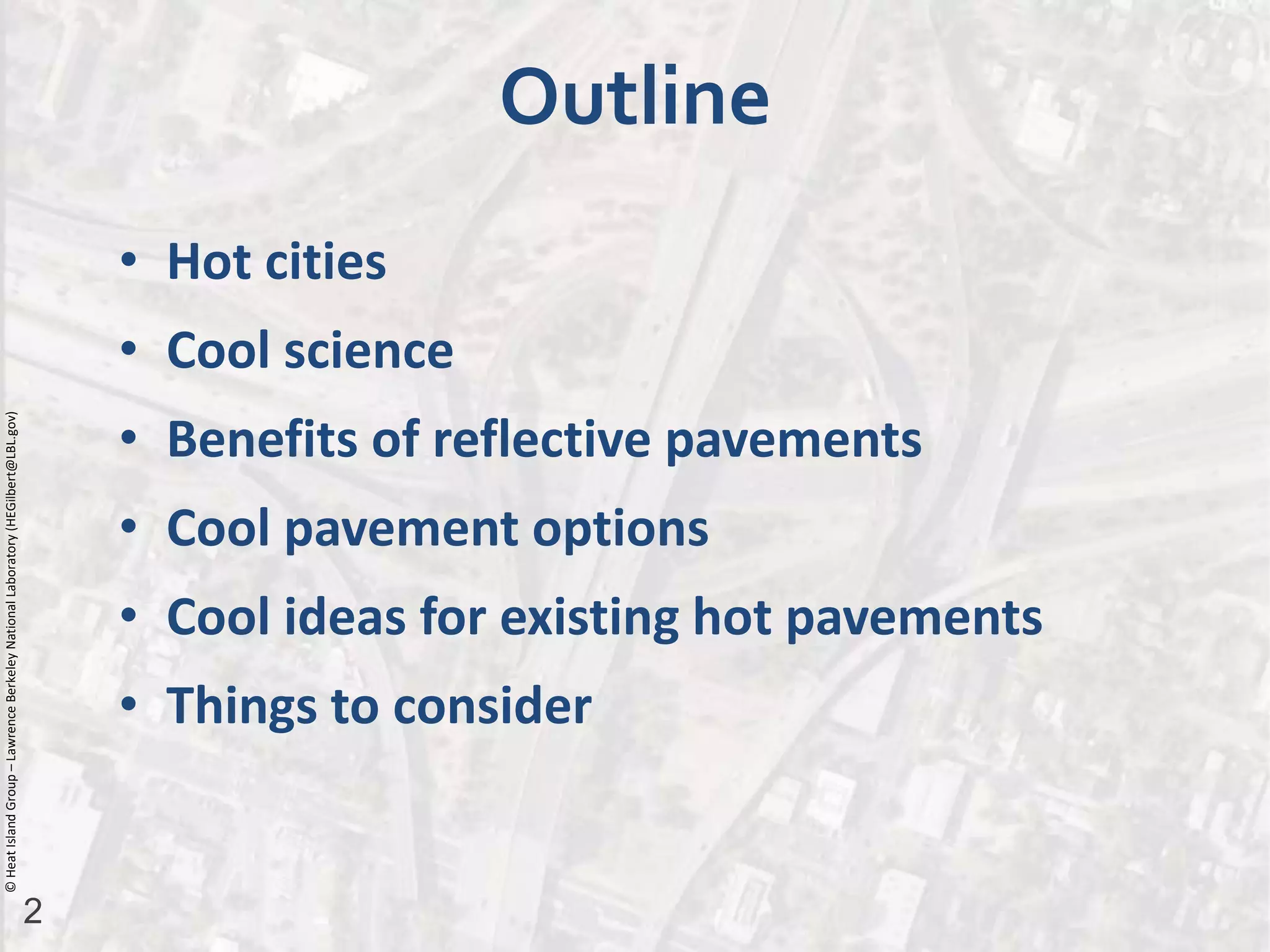 Outline

• Hot cities
• Cool science
• Benefits of reflective pavements
• Cool pavement options
• Cool ideas for existing hot pavements
• Things to consider

© Heat Island Group – Lawrence Berkeley National Laboratory (HEGilbert@LBL.gov)

2